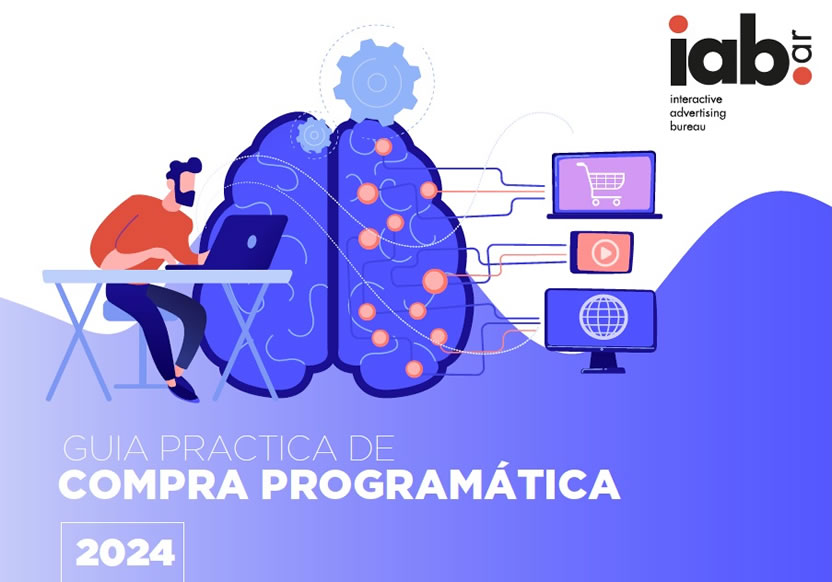 iab.ar
interactive
advertising
bureau

GUIA PRACTICA DE
COMPRA PROGRAMÁTICA

2024